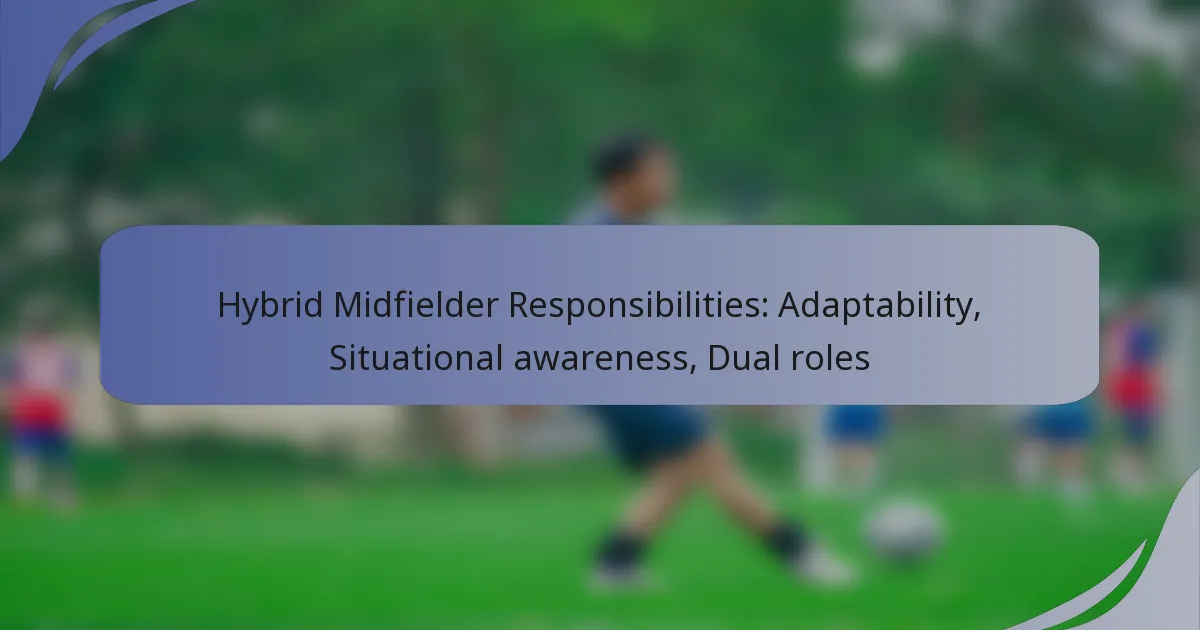 Hybrid Midfielder Responsibilities: Adaptability, Situational awareness, Dual roles